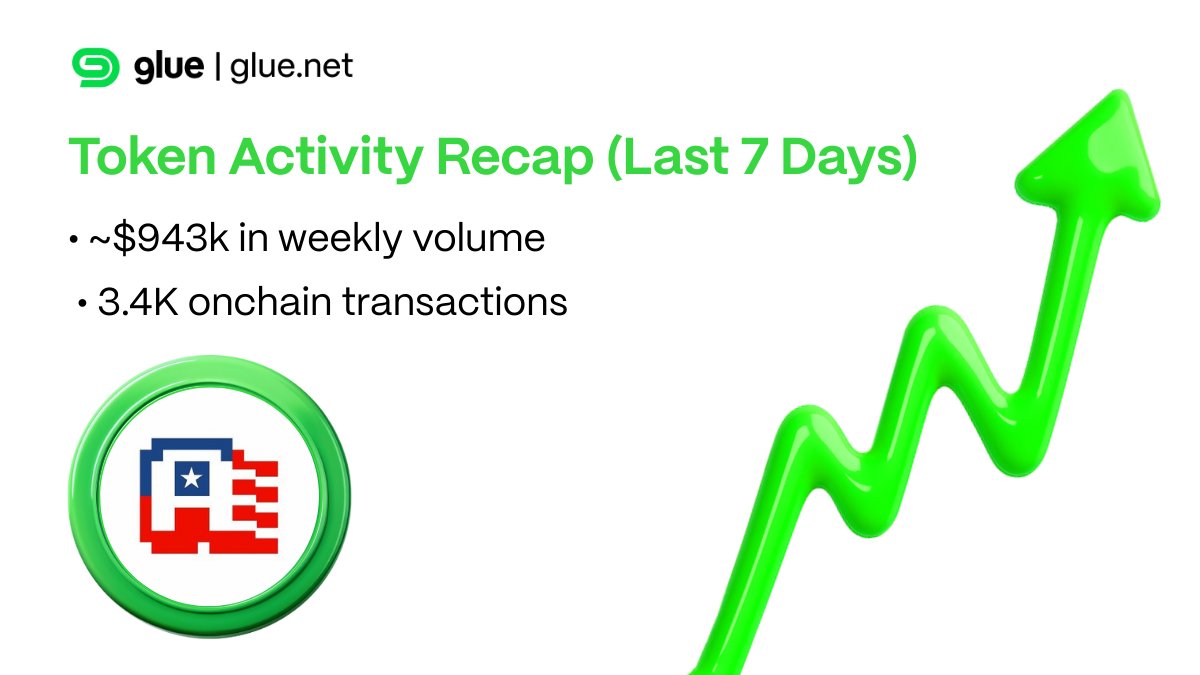 glue | glue.net

Token Activity Recap (Last 7 Days)

• ~$943k in weekly volume

• 3.4K onchain transactions